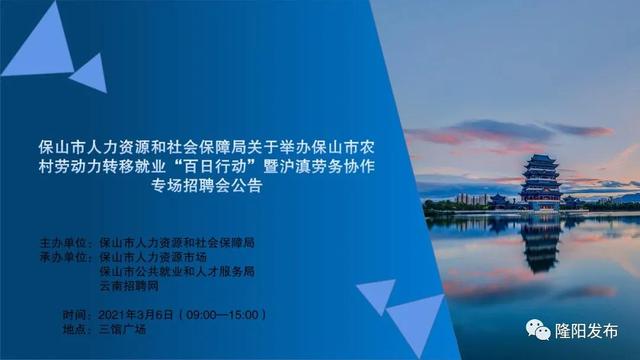 保山市人力资源和社会保障局关于举办保山市农村劳动力转移就业“百日行动”暨沪滇劳务协作专场招聘会公告

主办单位：保山市人力资源和社会保障局
承办单位：保山市人力资源市场
保山市公共就业和人才服务局
云南招聘网

时间：2021年3月6日（09:00—15:00）
地点：三馆广场

隆阳发布